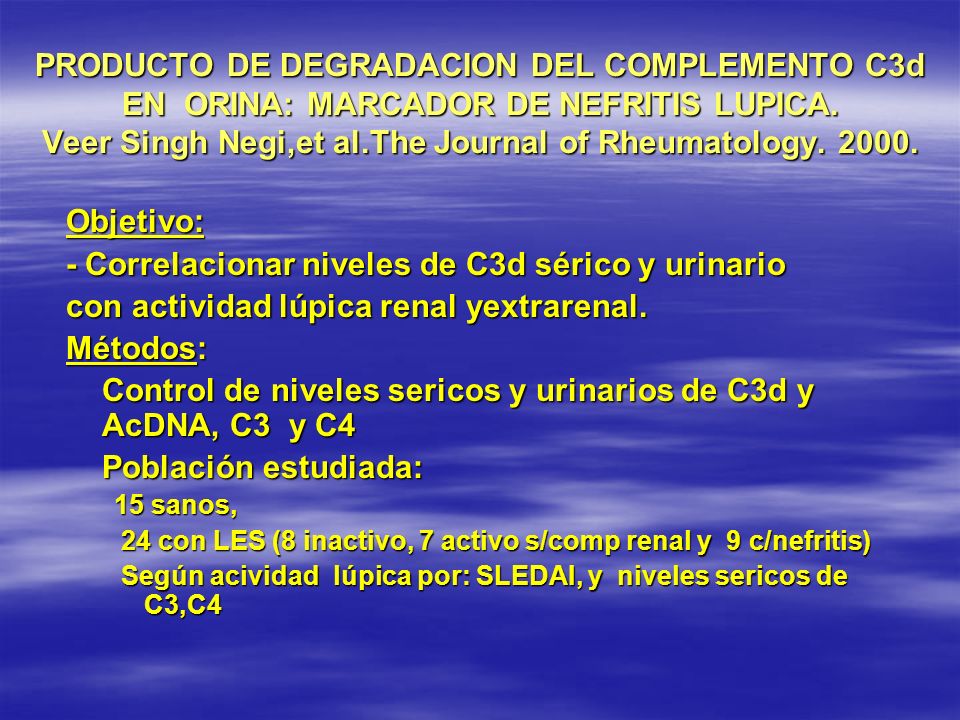 PRODUCTO DE DEGRADACION DEL COMPLEMENTO C3d EN ORINA: MARCADOR DE NEFRITIS LUPICA.
Veer Singh Negi,et al.The Journal of Rheumatology. 2000.

Objetivo:
- Correlacionar niveles de C3d sérico y urinario con actividad lúpica renal yextrarenal.
Métodos:
Control de niveles sericos y urinarios de C3d y AcDNA, C3 y C4
Población estudiada:
15 sanos,
24 con LES (8 inactivo, 7 activo s/comp renal y 9 c/nefritis)
Según acividad lúpica por: SLEDAI, y niveles sericos de C3,C4